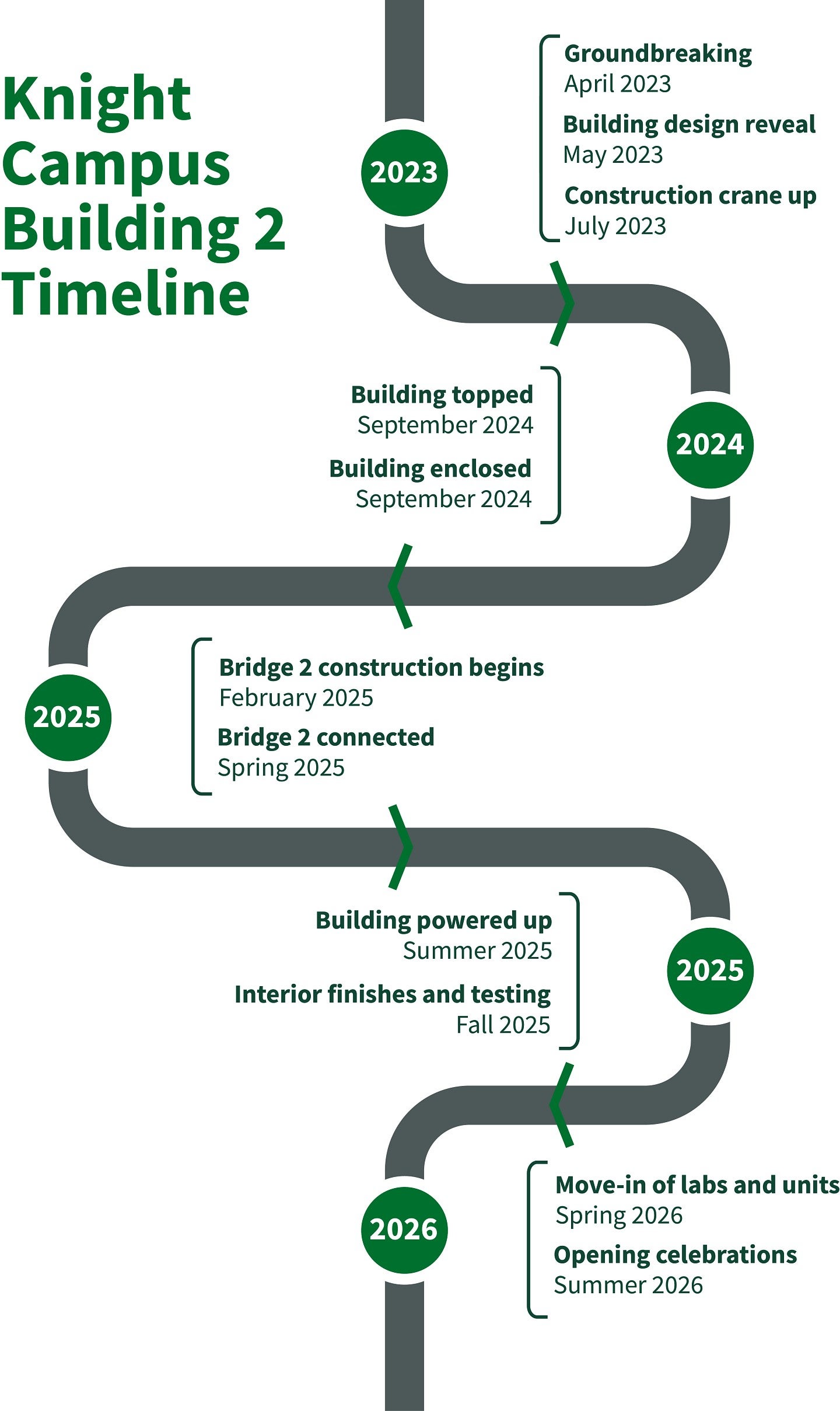 Knight Campus Building 2 Timeline

2023

Groundbreaking
April 2023

Building design reveal
May 2023

Construction crane up
July 2023

2024

Building topped
September 2024

Building enclosed
September 2024

2025

Bridge 2 construction begins
February 2025

Bridge 2 connected
Spring 2025

2025

Building powered up
Summer 2025

Interior finishes and testing
Fall 2025

2026

Move-in of labs and units
Spring 2026

Opening celebrations
Summer 2026